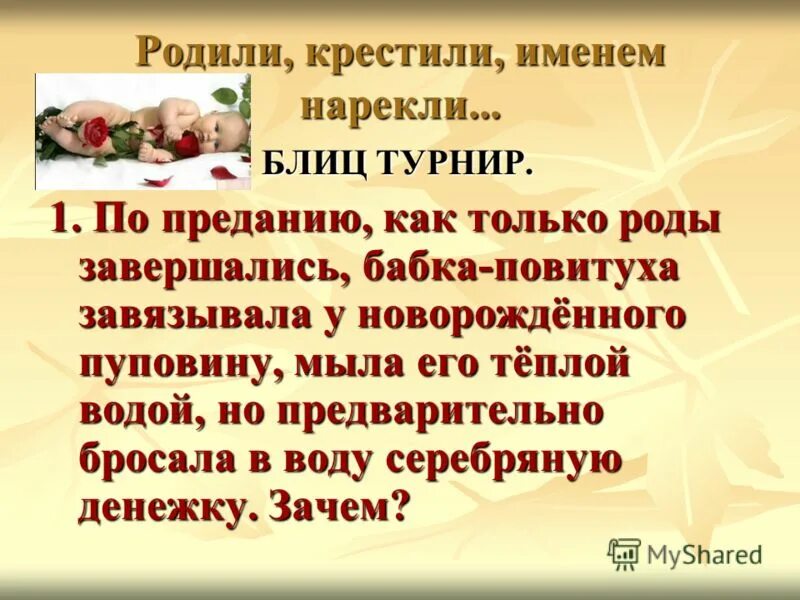 Родили, крестили, именем нарекли...

БЛИЦ ТУРНИР.

1. По преданию, как только роды завершались, бабка-повитуха завязывала у новорождённого пуповину, мыла его тёплой водой, но предварительно бросала в воду серебряную денежку. Зачем?

MyShared